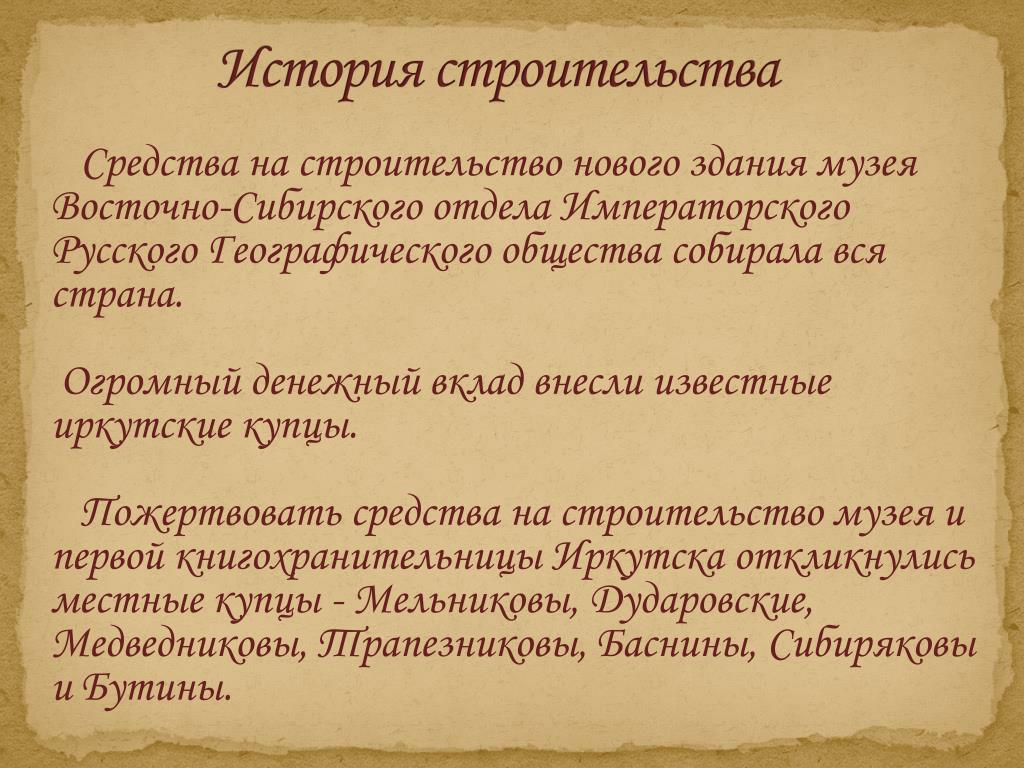 История строительства

Средства на строительство нового здания музея Восточно-Сибирского отдела Императорского Русского Географического общества собирала вся страна.

Огромный денежный вклад внесли известные иркутские купцы.

Пожертвовать средства на строительство музея и первой книгохранительницы Иркутска откликнулись местные купцы - Мельниковы, Дударовские, Медведниковы, Трапезниковы, Баснины, Сибиряковы и Бутины.